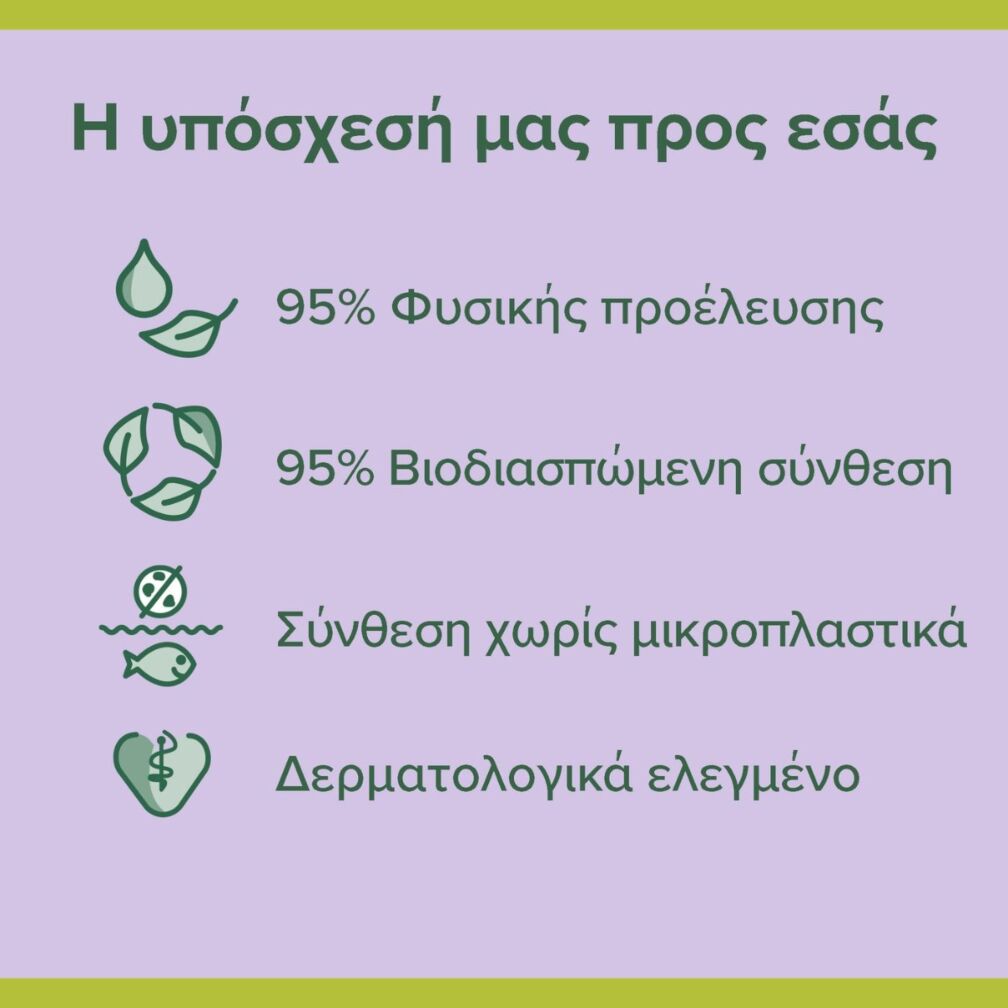 Η υπόσχεσή μας προς εσάς

95% Φυσικής προέλευσης

95% Βιοδιασπώμενη σύνθεση

Σύνθεση χωρίς μικροπλαστικά

Δερματολογικά ελεγμένο